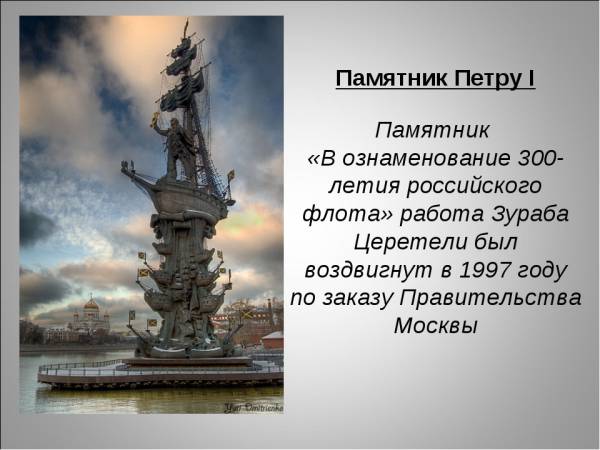 Памятник Петру I

Памятник «В ознаменование 300-летия российского флота» работа Зураба Церетели был воздвигнут в 1997 году по заказу Правительства Москвы

Yuri Dmitrienko